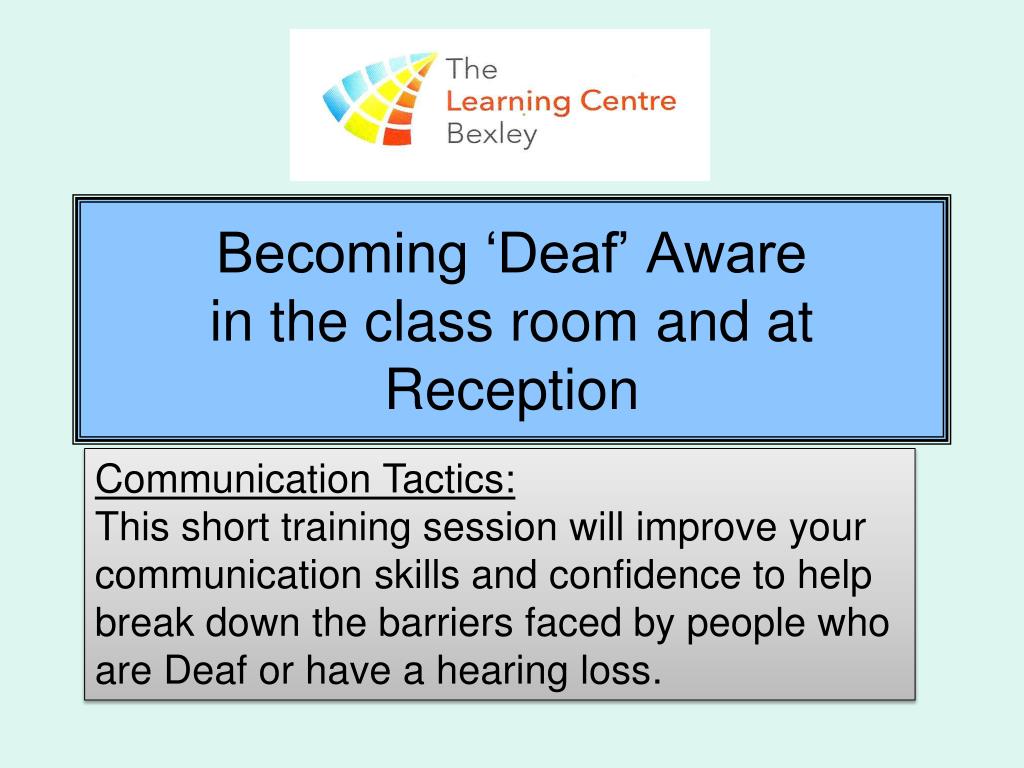 The
Learning Centre
Bexley

Becoming ‘Deaf’ Aware
in the class room and at
Reception

Communication Tactics:
This short training session will improve your communication skills and confidence to help break down the barriers faced by people who are Deaf or have a hearing loss.